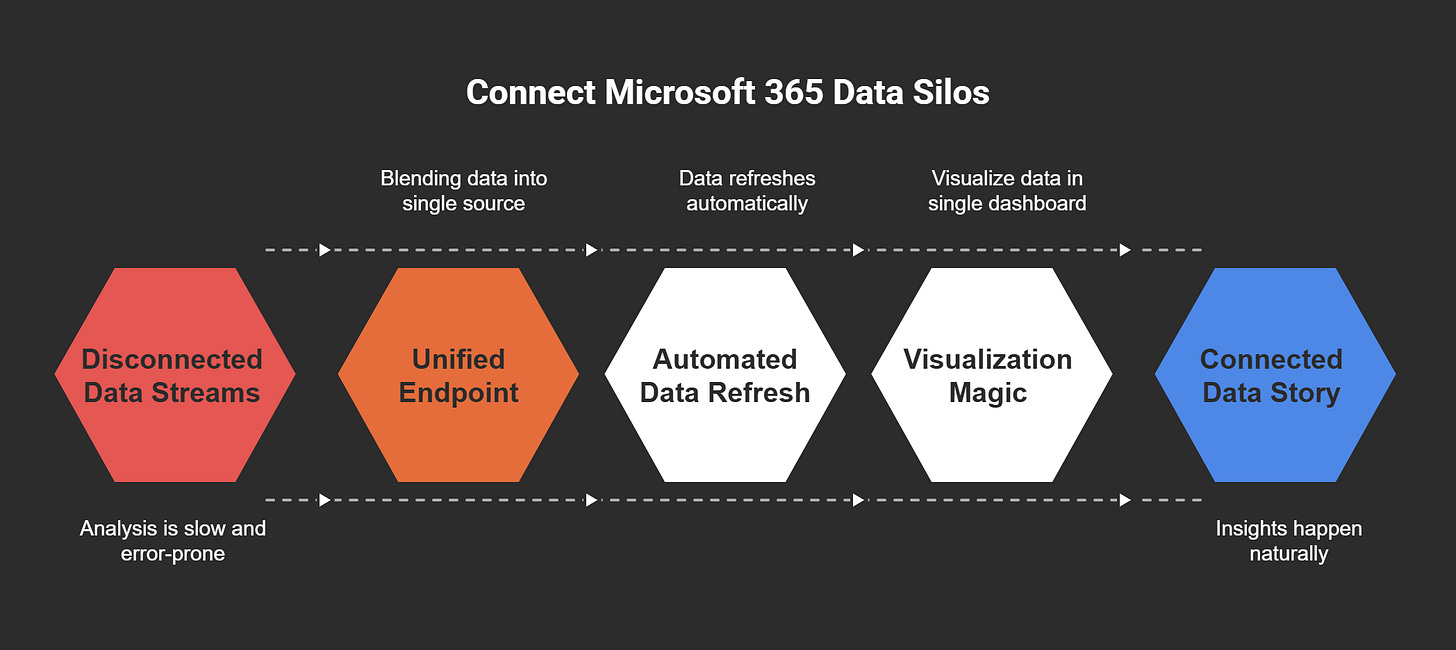 Connect Microsoft 365 Data Silos

Blending data into single source

Data refreshes automatically

Visualize data in single dashboard

Disconnected Data Streams

Unified Endpoint

Automated Data Refresh

Visualization Magic

Connected Data Story

Analysis is slow and error-prone

Insights happen naturally